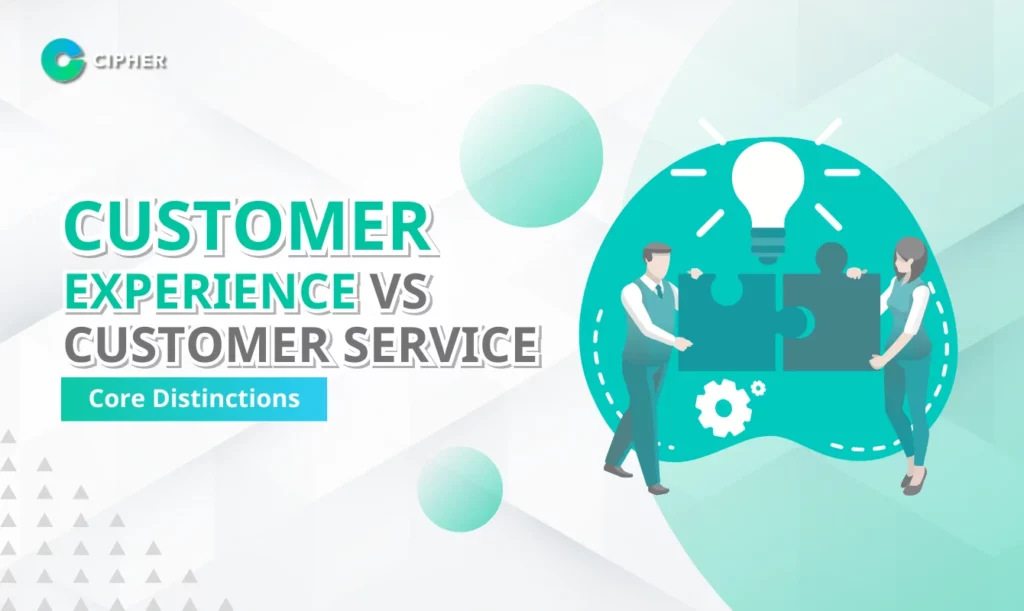 CIPHER

CUSTOMER EXPERIENCE VS CUSTOMER SERVICE

Core Distinctions